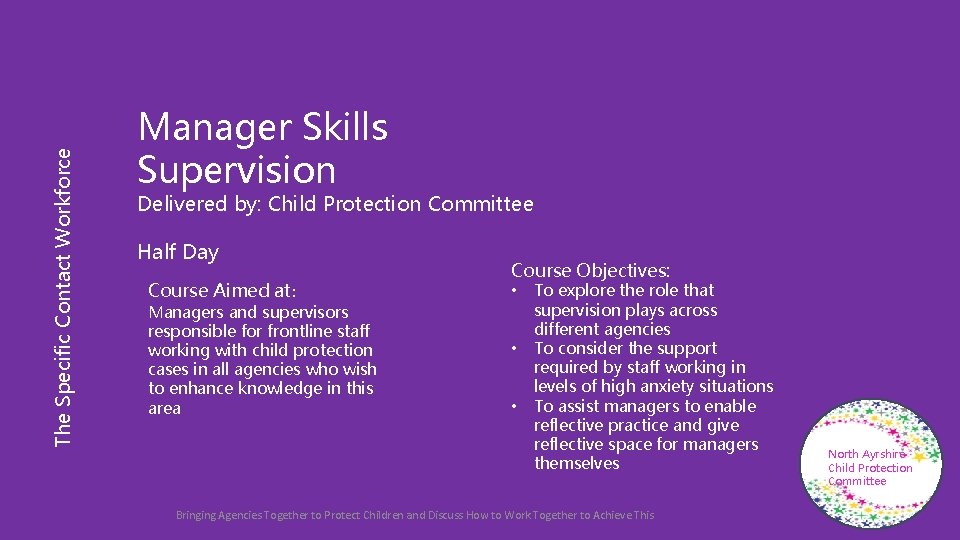 The Specific Contact Workforce

Manager Skills Supervision

Delivered by: Child Protection Committee

Half Day

Course Aimed at:

Managers and supervisors responsible for frontline staff working with child protection cases in all agencies who wish to enhance knowledge in this area

Course Objectives:

• To explore the role that supervision plays across different agencies
• To consider the support required by staff working in levels of high anxiety situations
• To assist managers to enable reflective practice and give reflective space for managers themselves

North Ayrshire Child Protection Committee

Bringing Agencies Together to Protect Children and Discuss How to Work Together to Achieve This